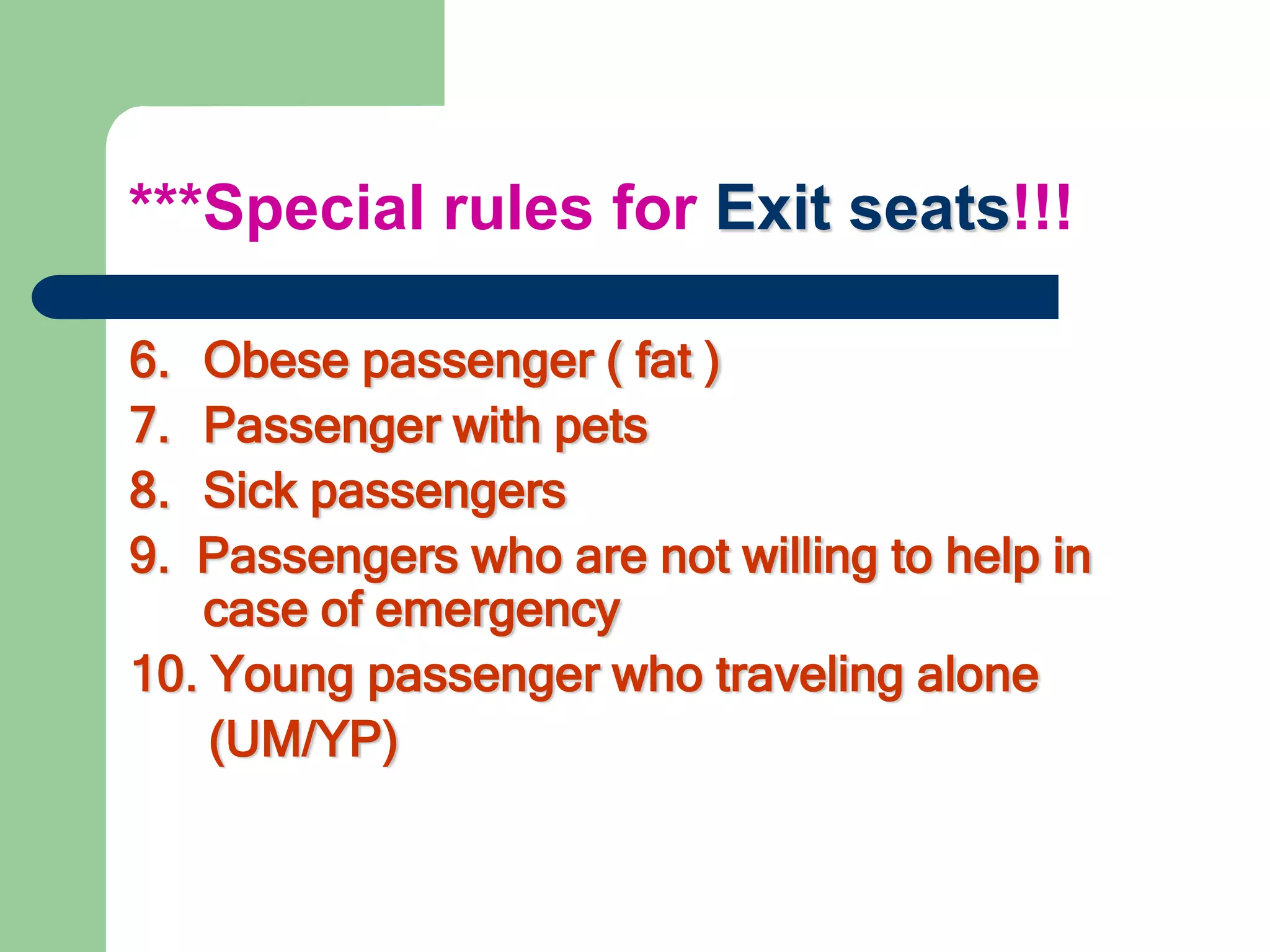 ***Special rules for Exit seats!!!

6. Obese passenger ( fat )
7. Passenger with pets
8. Sick passengers
9. Passengers who are not willing to help in case of emergency
10. Young passenger who traveling alone (UM/YP)